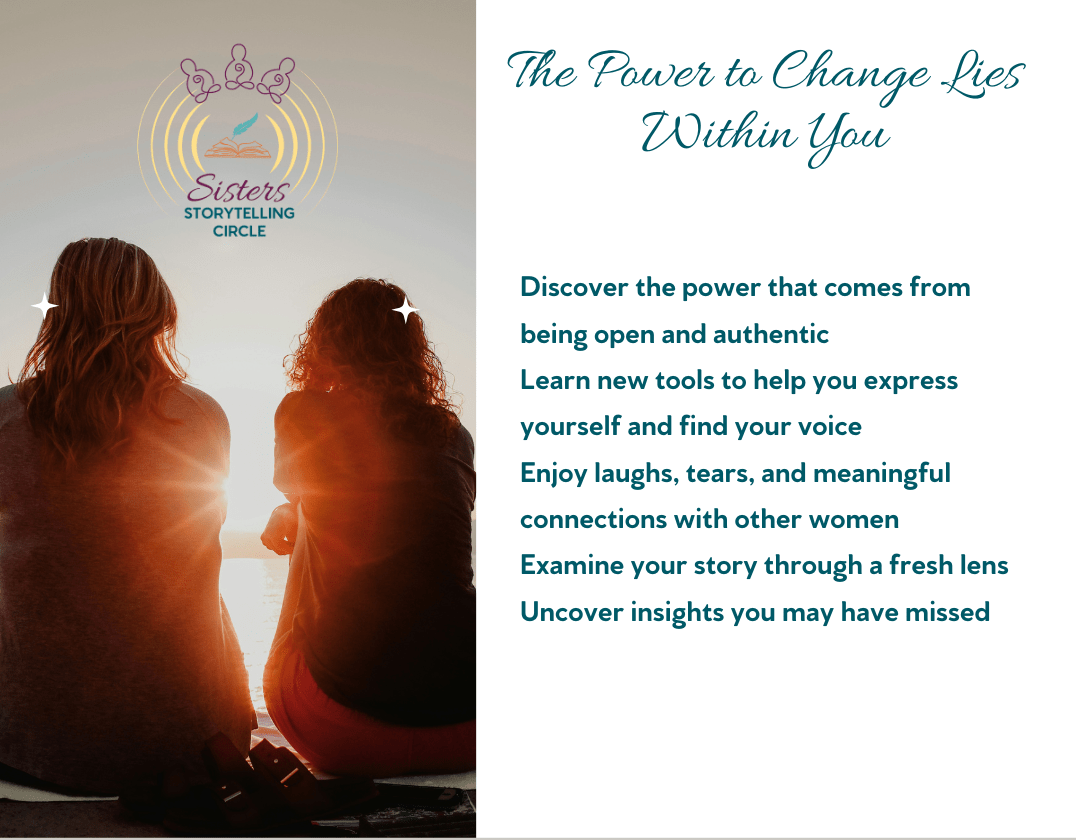 Sisters
STORYTELLING CIRCLE

The Power to Change Lies Within You

Discover the power that comes from being open and authentic
Learn new tools to help you express yourself and find your voice
Enjoy laughs, tears, and meaningful connections with other women
Examine your story through a fresh lens
Uncover insights you may have missed